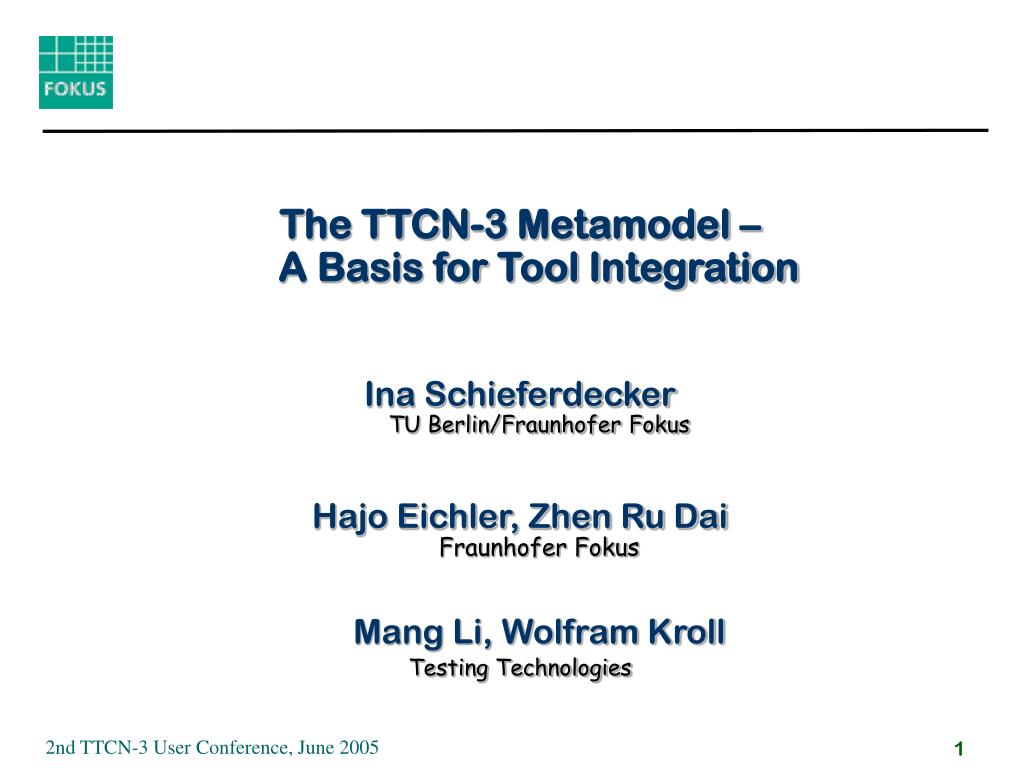 FOKUS

The TTCN-3 Metamodel –
A Basis for Tool Integration

Ina Schieferdecker
TU Berlin/Fraunhofer Fokus

Hajo Eichler, Zhen Ru Dai
Fraunhofer Fokus

Mang Li, Wolfram Kroll
Testing Technologies

2nd TTCN-3 User Conference, June 2005

1